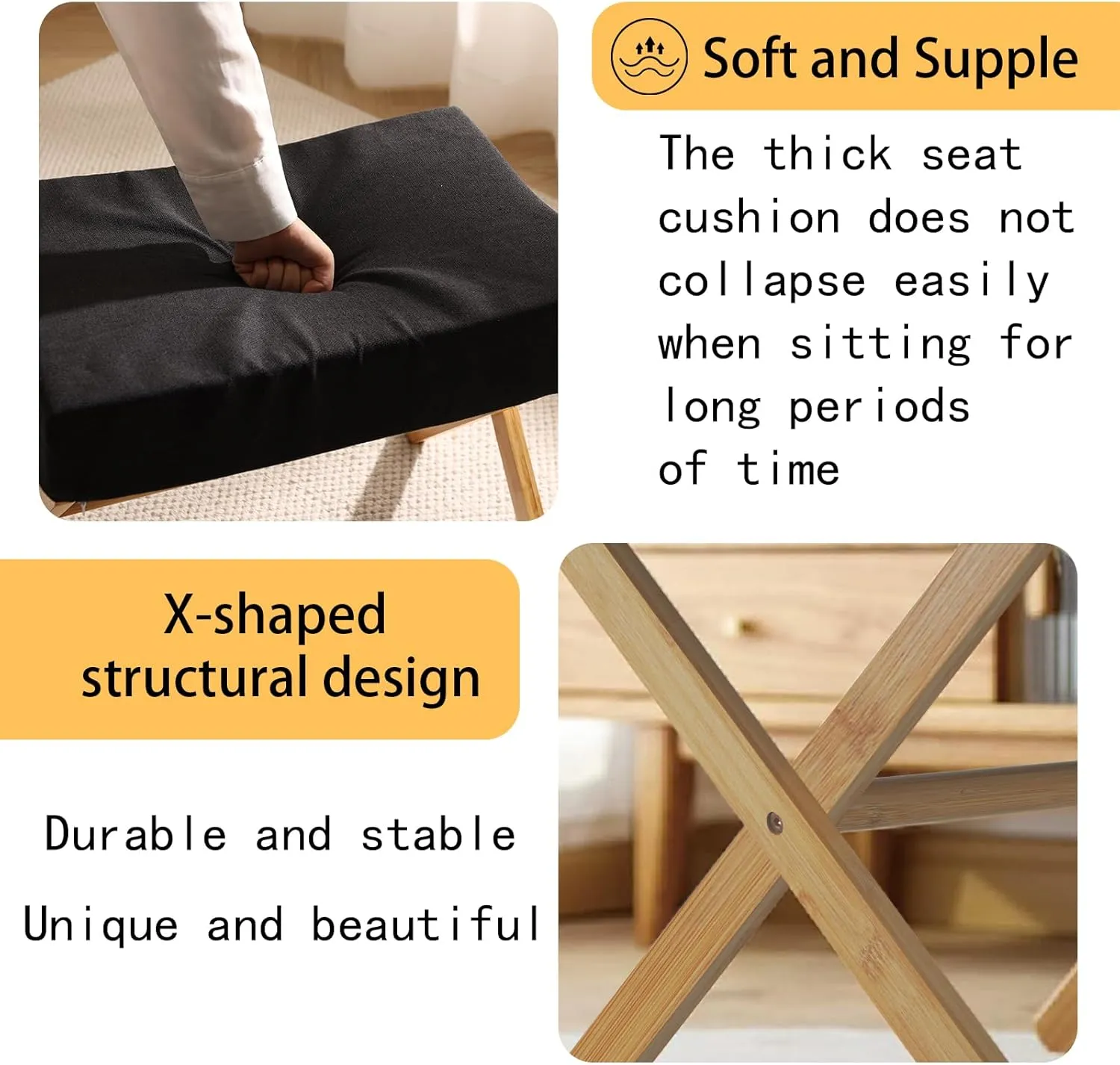 Soft and Supple

The thick seat cushion does not collapse easily when sitting for long periods of time

X-shaped structural design

Durable and stable

Unique and beautiful